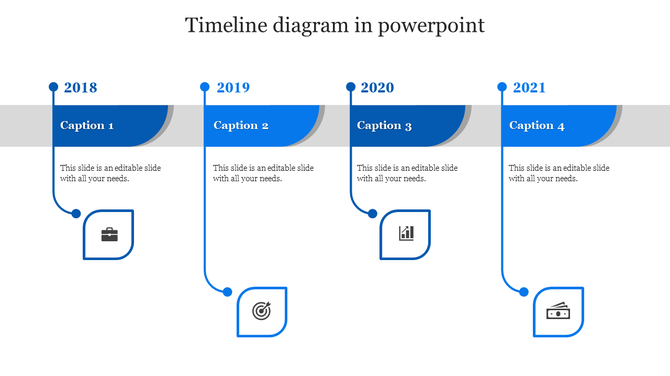 Timeline diagram in powerpoint

2018

Caption 1

This slide is an editable slide with all your needs.

2019

Caption 2

This slide is an editable slide with all your needs.

2020

Caption 3

This slide is an editable slide with all your needs.

2021

Caption 4

This slide is an editable slide with all your needs.